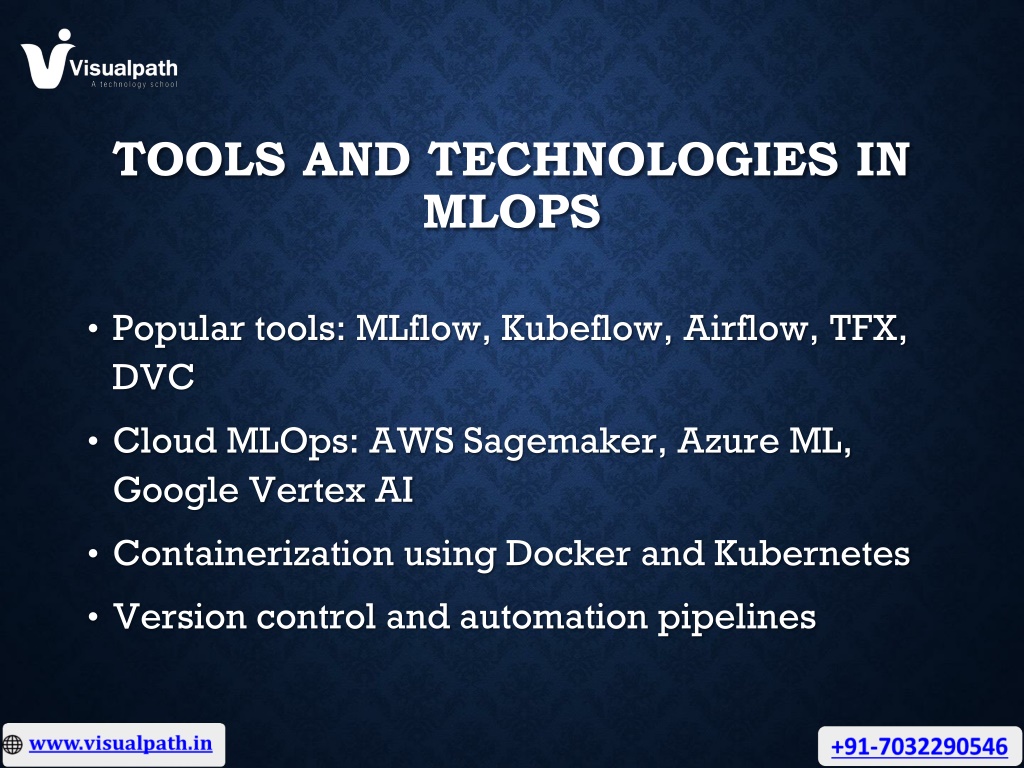 Visualpath
A technology school

TOOLS AND TECHNOLOGIES IN MLOPS

• Popular tools: MLflow, Kubeflow, Airflow, TFX, DVC
• Cloud MLOps: AWS Sagemaker, Azure ML, Google Vertex AI
• Containerization using Docker and Kubernetes
• Version control and automation pipelines

www.visualpath.in

+91-7032290546